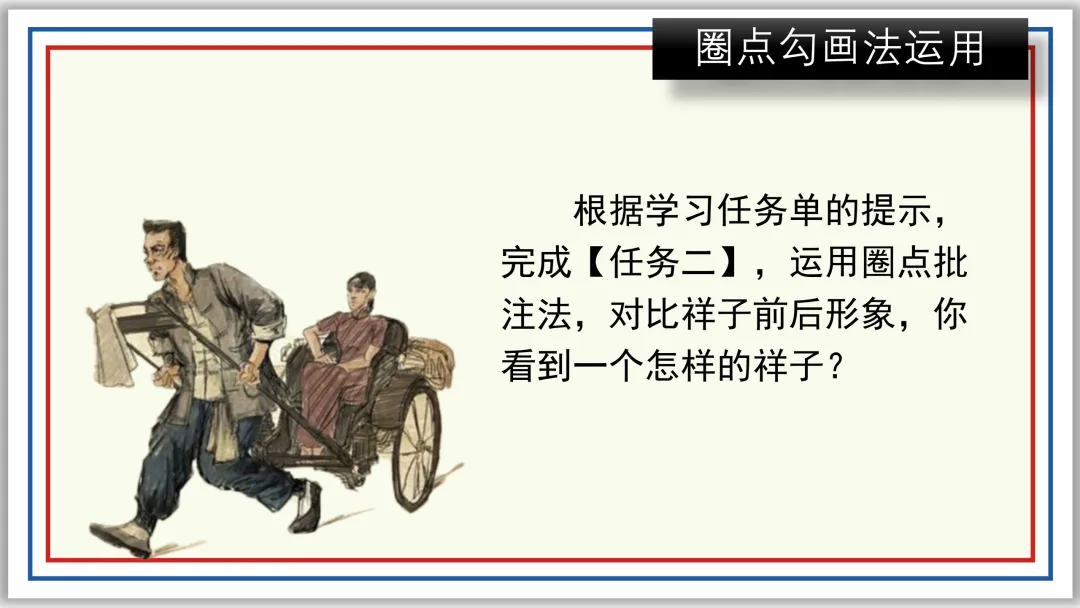 圈点勾画法运用

根据学习任务单的提示，完成【任务二】，运用圈点批注法，对比祥子前后形象，你看到一个怎样的祥子？